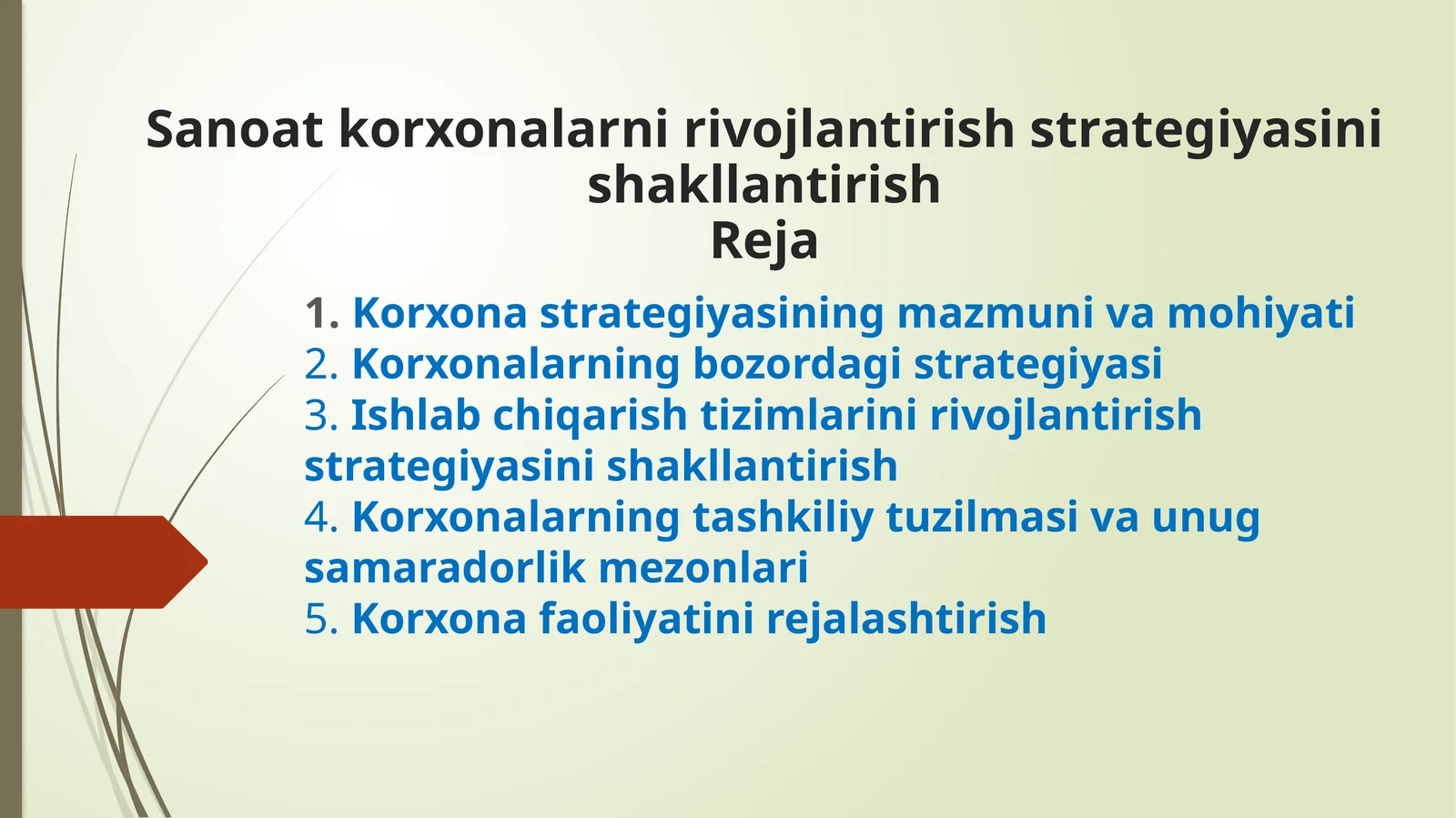 Sanoat korxonalarni rivojlantirish strategiyasini shakllantirish
Reja

1. Korxona strategiyasining mazmuni va mohiyati
2. Korxonalarning bozordagi strategiyasi
3. Ishlab chiqarish tizimlarini rivojlantirish strategiyasini shakllantirish
4. Korxonalarning tashkiliy tuzilmasi va unug samaradorlik mezonlari
5. Korxona faoliyatini rejalashtirish